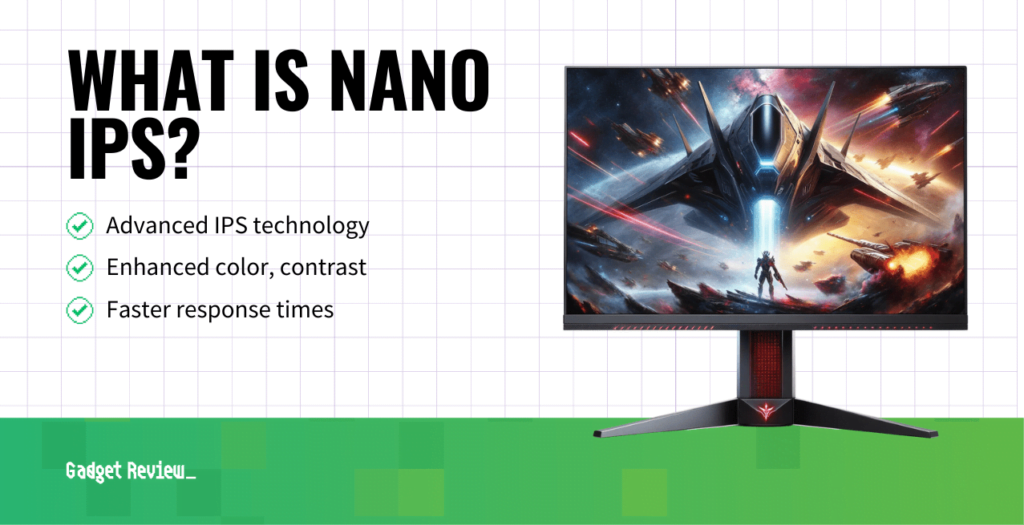 WHAT IS NANO IPS?

Advanced IPS technology

Enhanced color, contrast

Faster response times

Gadget Review_